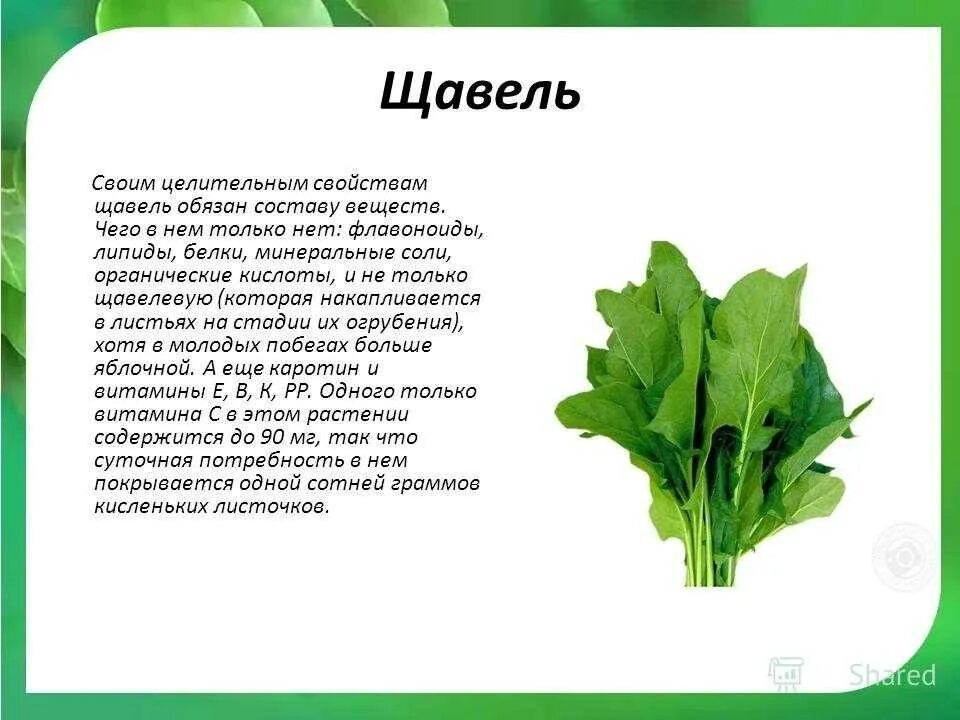 Щавель

Своим целительным свойствам щавель обязан составу веществ. Чего в нем только нет: флавоноиды, липиды, белки, минеральные соли, органические кислоты, и не только щавелевую (которая накапливается в листьях на стадии их огрубения), хотя в молодых побегах больше яблочной. А еще каротин и витамины Е, В, К, РР. Одного только витамина С в этом растении содержится до 90 мг, так что суточная потребность в нем покрывается одной сотней граммов кисленьких листочков.

Shared